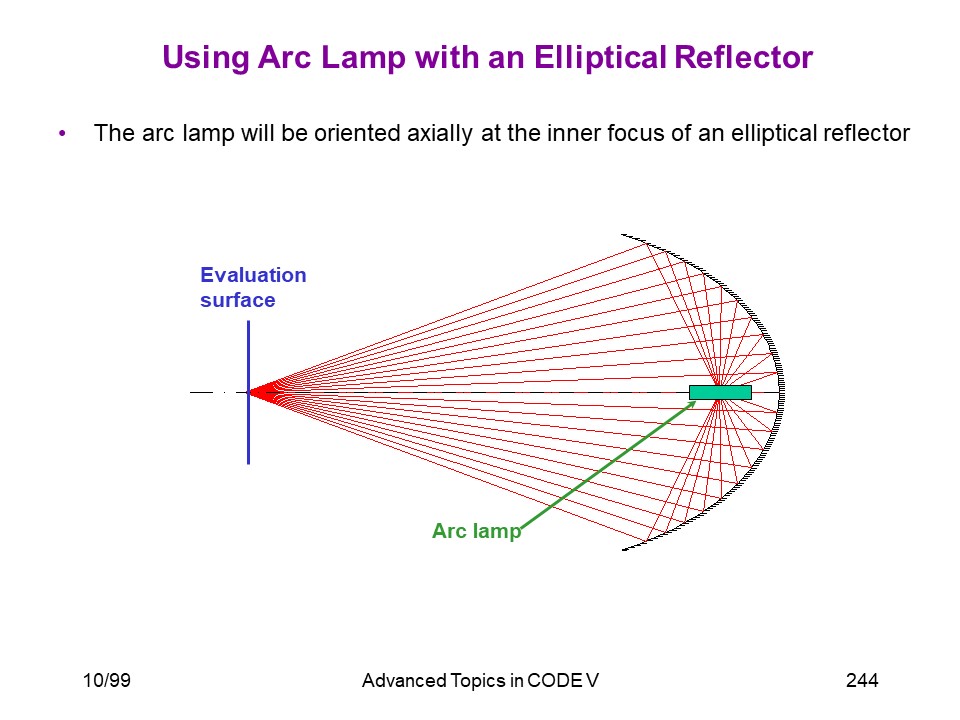 Using Arc Lamp with an Elliptical Reflector

• The arc lamp will be oriented axially at the inner focus of an elliptical reflector

Evaluation surface

Arc lamp

10/99

Advanced Topics in CODE V

244